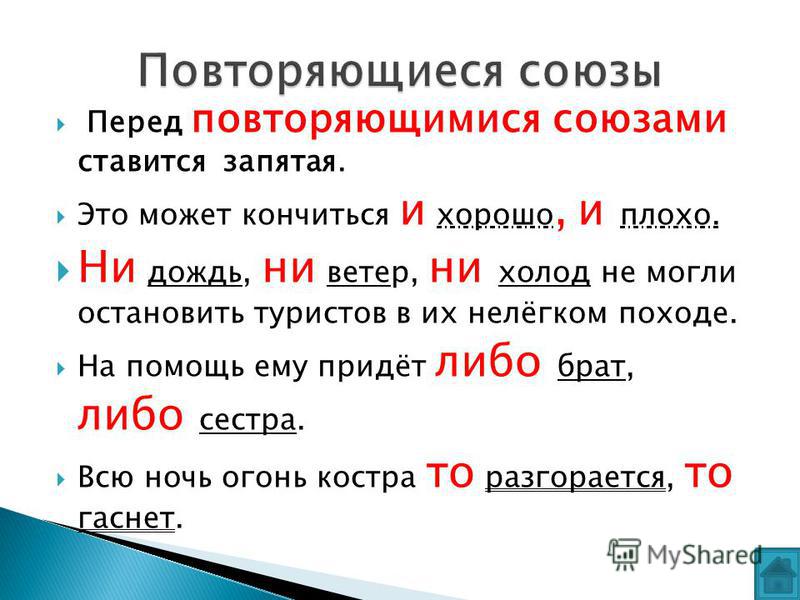 Повторяющиеся союзы

Перед повторяющимися союзами ставится запятая.

Это может кончиться и хорошо, и плохо.

Ни дождь, ни ветер, ни холод не могли остановить туристов в их нелёгком походе.

На помощь ему придёт либо брат, либо сестра.

Всю ночь огонь костра то разгорается, то гаснет.

MyShared